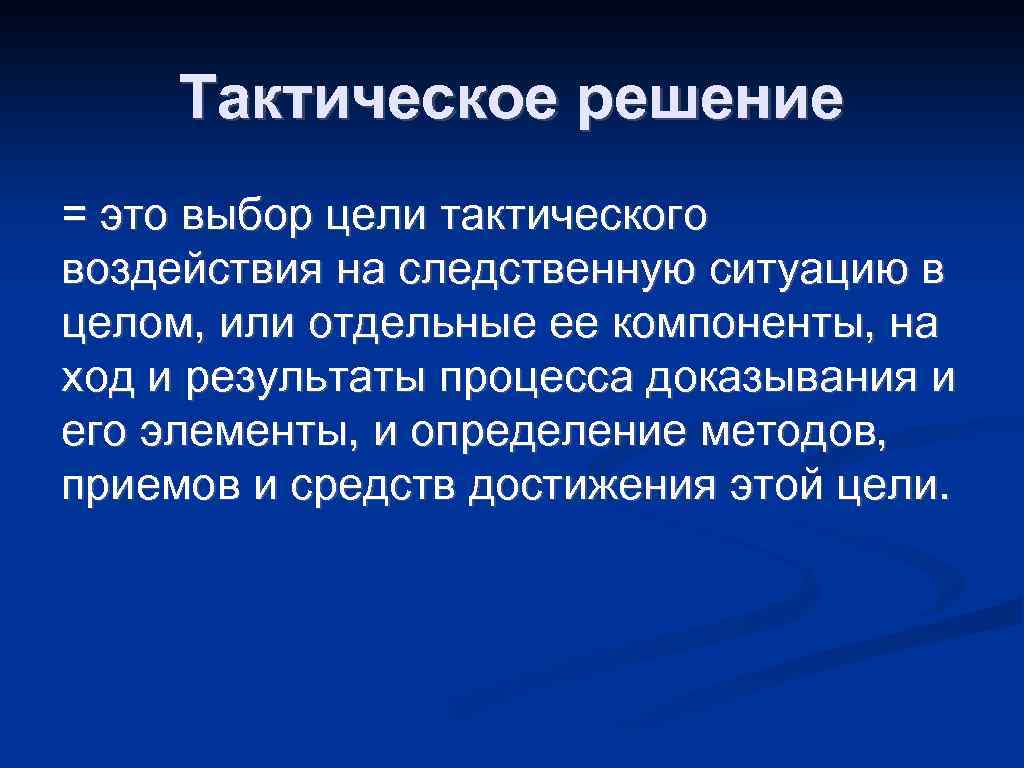 Тактическое решение

= это выбор цели тактического воздействия на следственную ситуацию в целом, или отдельные ее компоненты, на ход и результаты процесса доказывания и его элементы, и определение методов, приемов и средств достижения этой цели.